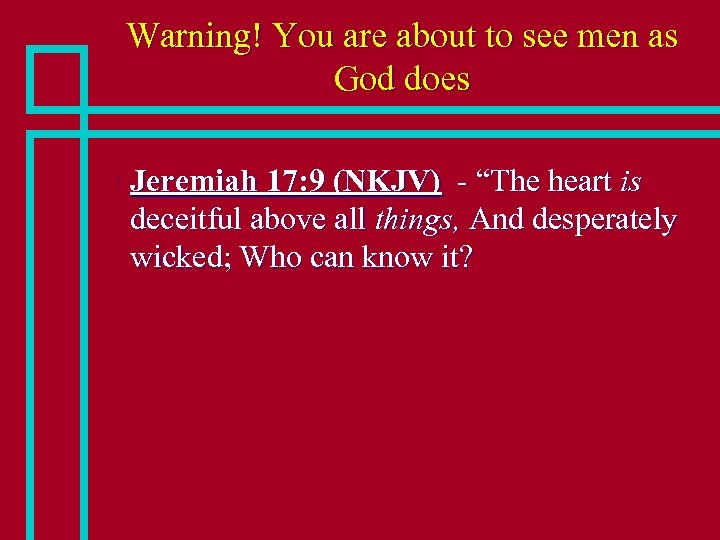 Warning! You are about to see men as God does

Jeremiah 17:9 (NKJV) - “The heart is deceitful above all things, And desperately wicked; Who can know it?